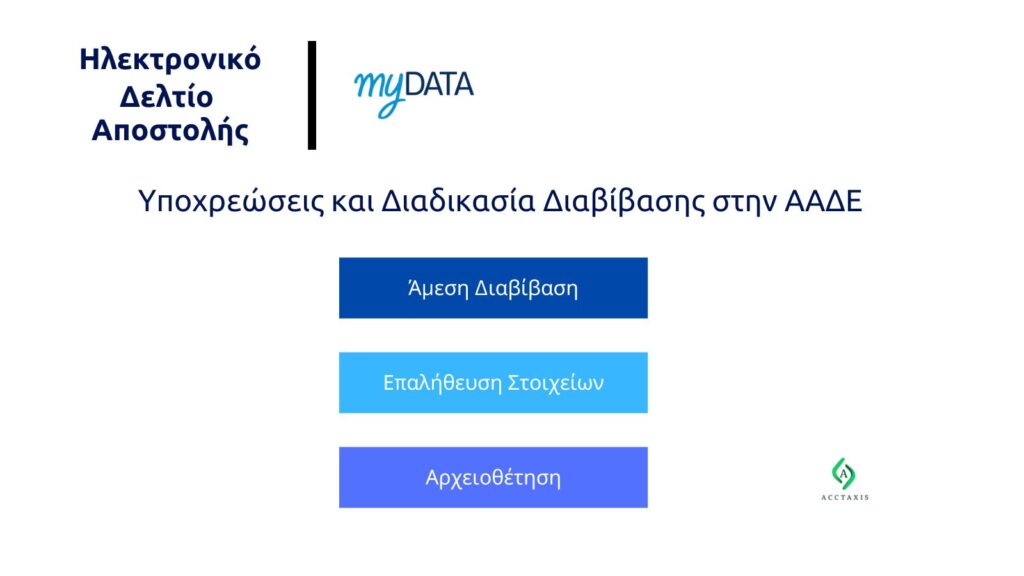 Ηλεκτρονικό Δελτίο Αποστολής

myDATA

Υποχρεώσεις και Διαδικασία Διαβίβασης στην ΑΑΔΕ

Άμεση Διαβίβαση

Επαλήθευση Στοιχείων

Αρχειοθέτηση

A

ACCTAXIS